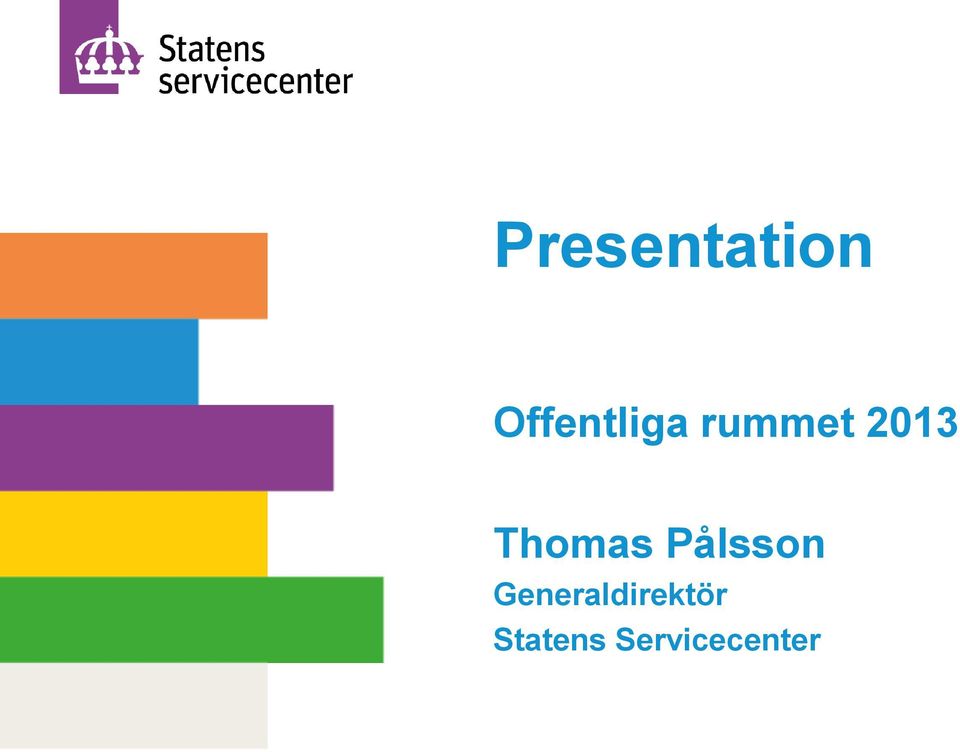 Statens servicecenter

Presentation

Offentliga rummet 2013

Thomas Pålsson
Generaldirektör
Statens Servicecenter